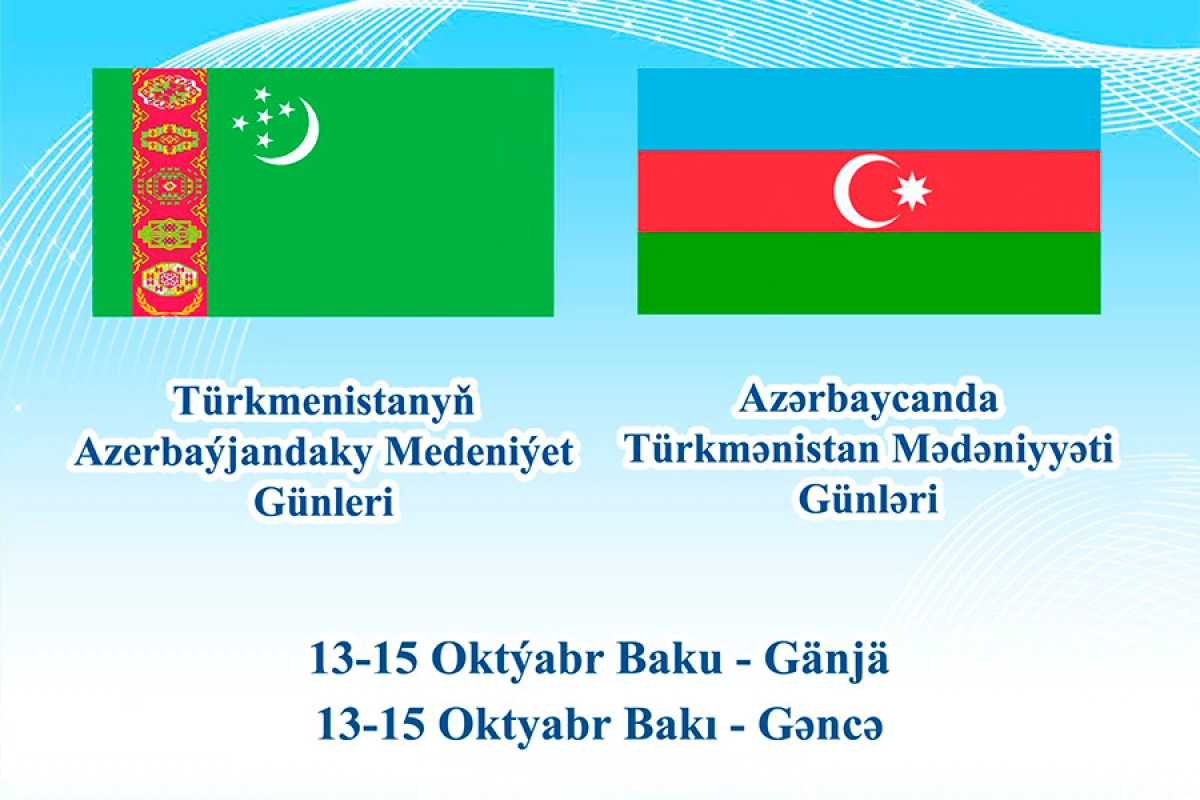 Türkmenistanyň Azerbaýjandaky Medeniýet Günleri

Azərbaycanda Türkmənistan Mədəniyyəti Günləri

13-15 Oktýabr Baku - Gänjä

13-15 Oktyabr Bakı - Gəncə